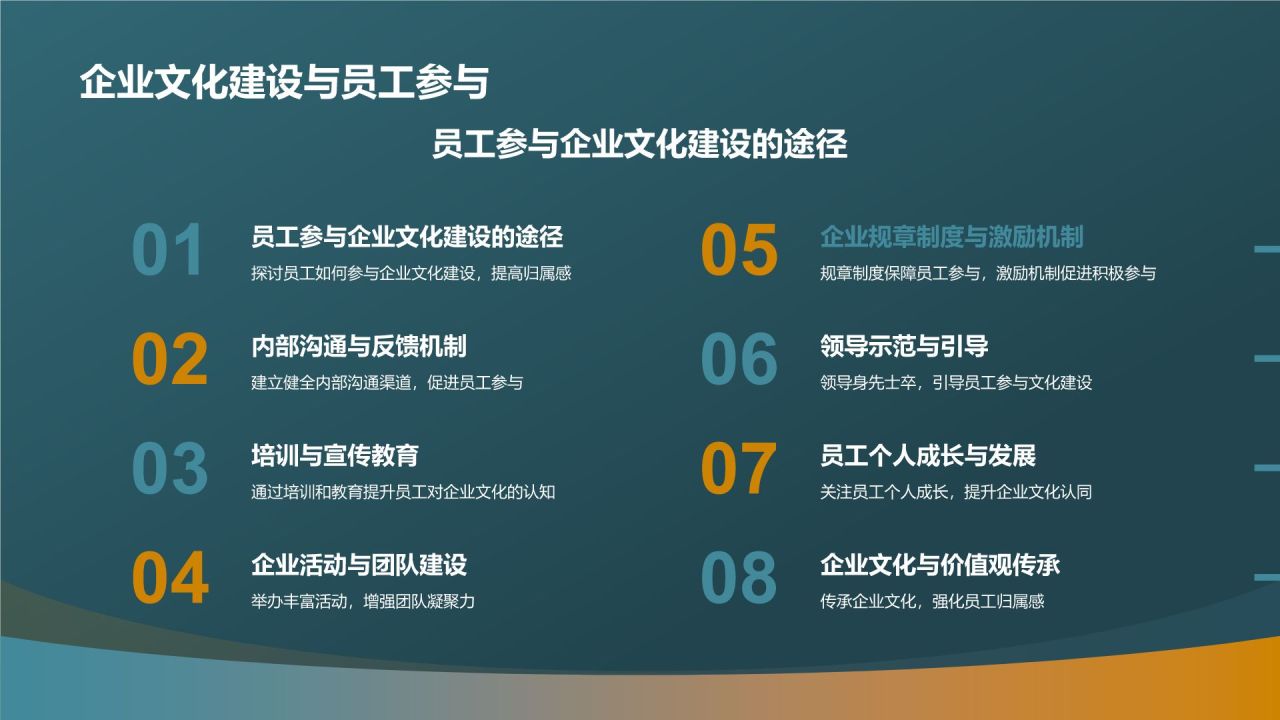 企业文化建设与员工参与

员工参与企业文化建设的途径

01
员工参与企业文化建设的途径
探讨员工如何参与企业文化建设，提高归属感

02
内部沟通与反馈机制
建立健全内部沟通渠道，促进员工参与

03
培训与宣传教育
通过培训和教育提升员工对企业文化的认知

04
企业活动与团队建设
举办丰富活动，增强团队凝聚力

05
企业规章制度与激励机制
规章制度保障员工参与，激励机制促进积极参与

06
领导示范与引导
领导身先士卒，引导员工参与文化建设

07
员工个人成长与发展
关注员工个人成长，提升企业文化认同

08
企业文化与价值观传承
传承企业文化，强化员工归属感